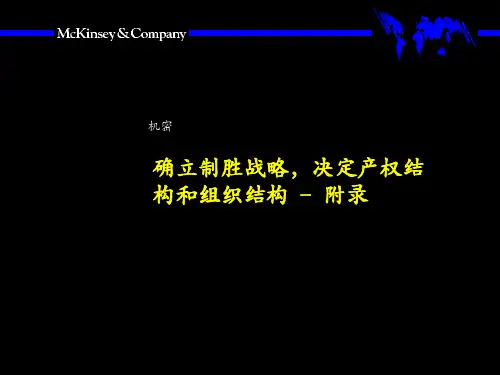 McKinsey & Company

机密

确立制胜战略，决定产权结构和组织结构 － 附录